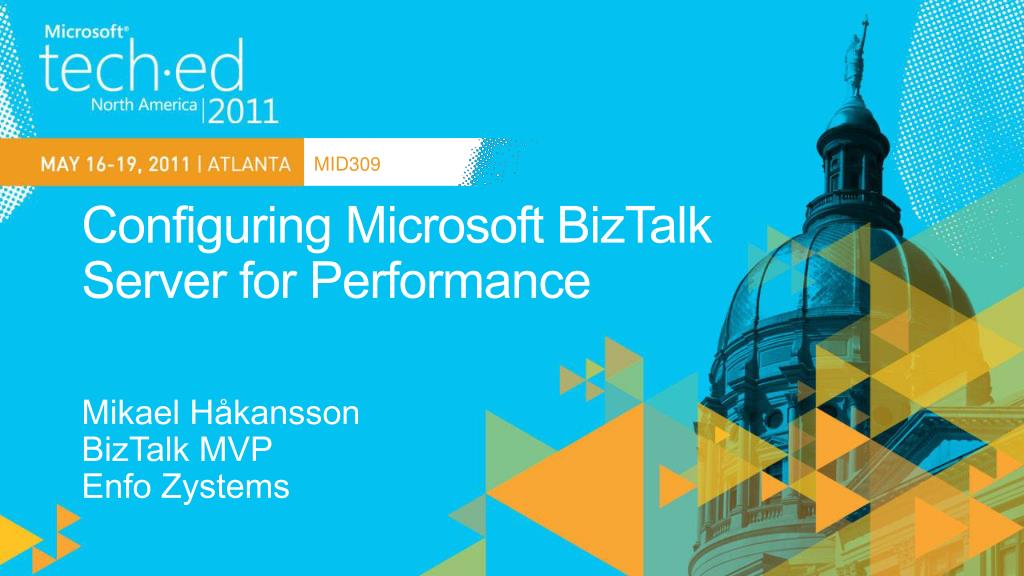 Microsoft®
tech·ed
North America | 2011

MAY 16-19, 2011 | ATLANTA MID309

Configuring Microsoft BizTalk Server for Performance

Mikael Håkansson
BizTalk MVP
Enfo Zystems